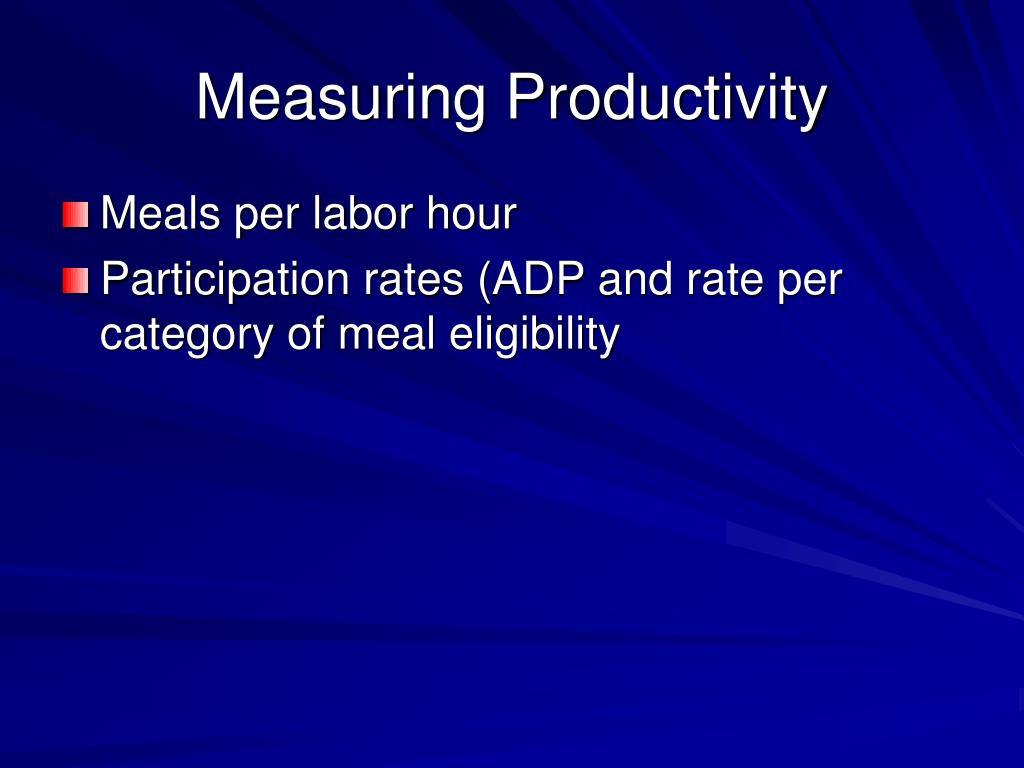 Measuring Productivity

Meals per labor hour

Participation rates (ADP and rate per category of meal eligibility